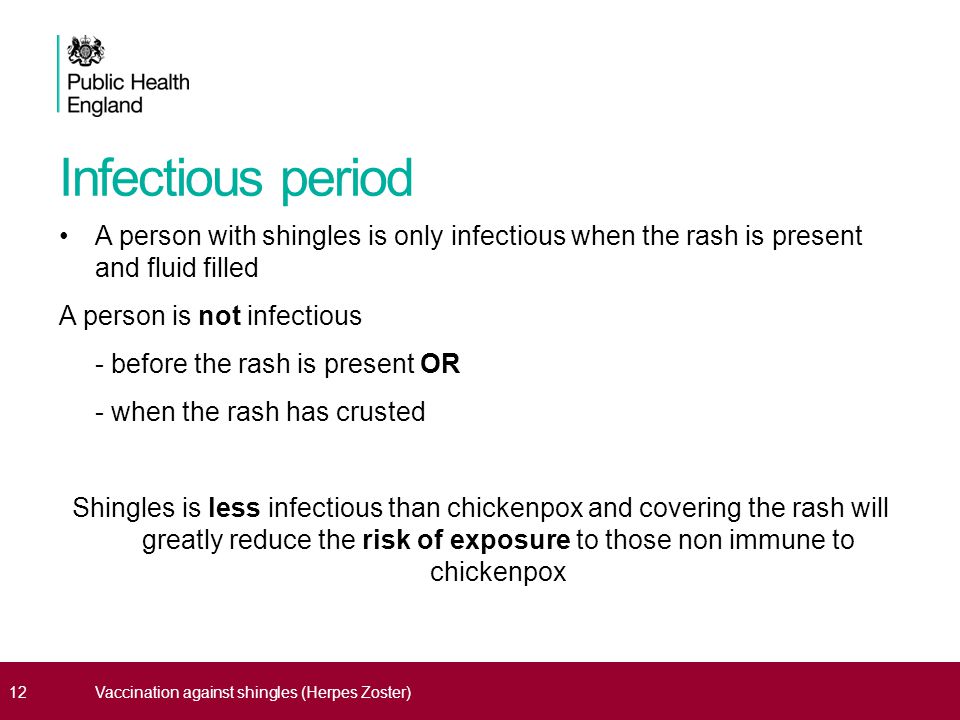 Public Health England

Infectious period

• A person with shingles is only infectious when the rash is present and fluid filled

A person is not infectious

- before the rash is present OR

- when the rash has crusted

Shingles is less infectious than chickenpox and covering the rash will greatly reduce the risk of exposure to those non immune to chickenpox

12 Vaccination against shingles (Herpes Zoster)